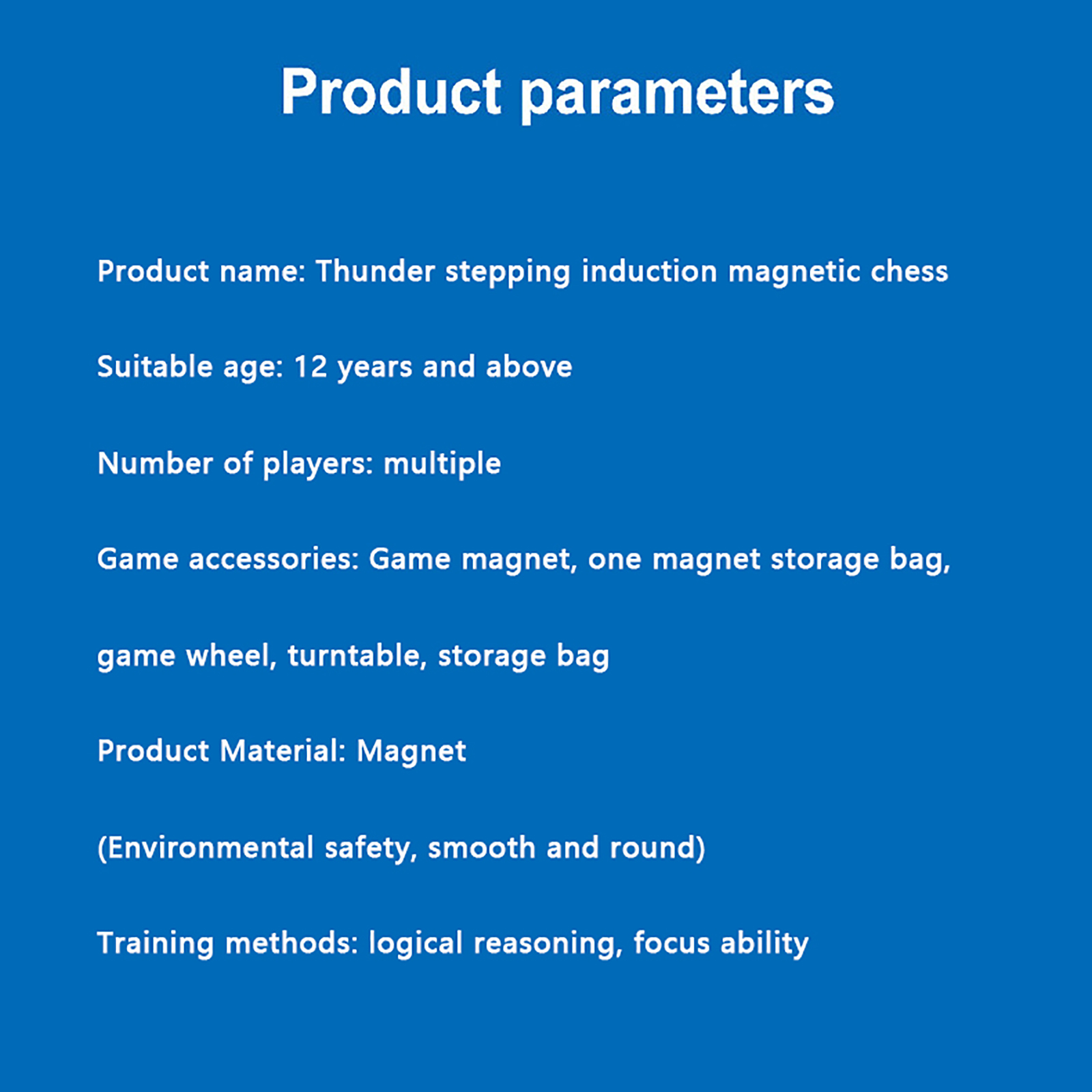 Product parameters

Product name: Thunder stepping induction magnetic chess

Suitable age: 12 years and above

Number of players: multiple

Game accessories: Game magnet, one magnet storage bag,

game wheel, turntable, storage bag

Product Material: Magnet

(Environmental safety, smooth and round)

Training methods: logical reasoning, focus ability